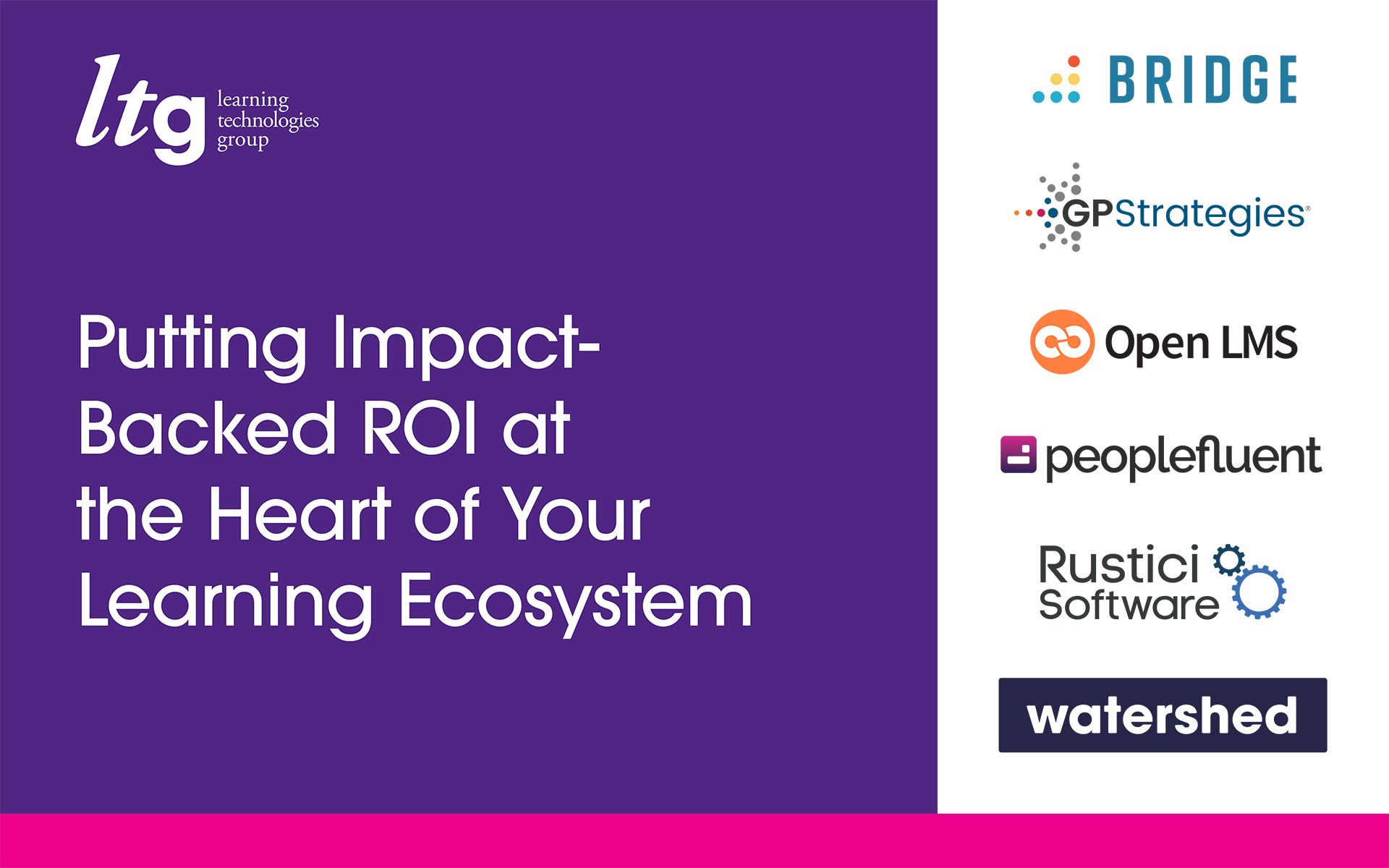 ltg learning technologies group

Putting Impact-Backed ROI at the Heart of Your Learning Ecosystem

BRIDGE

GPStrategies®

Open LMS

peoplefluent

Rustici Software

watershed